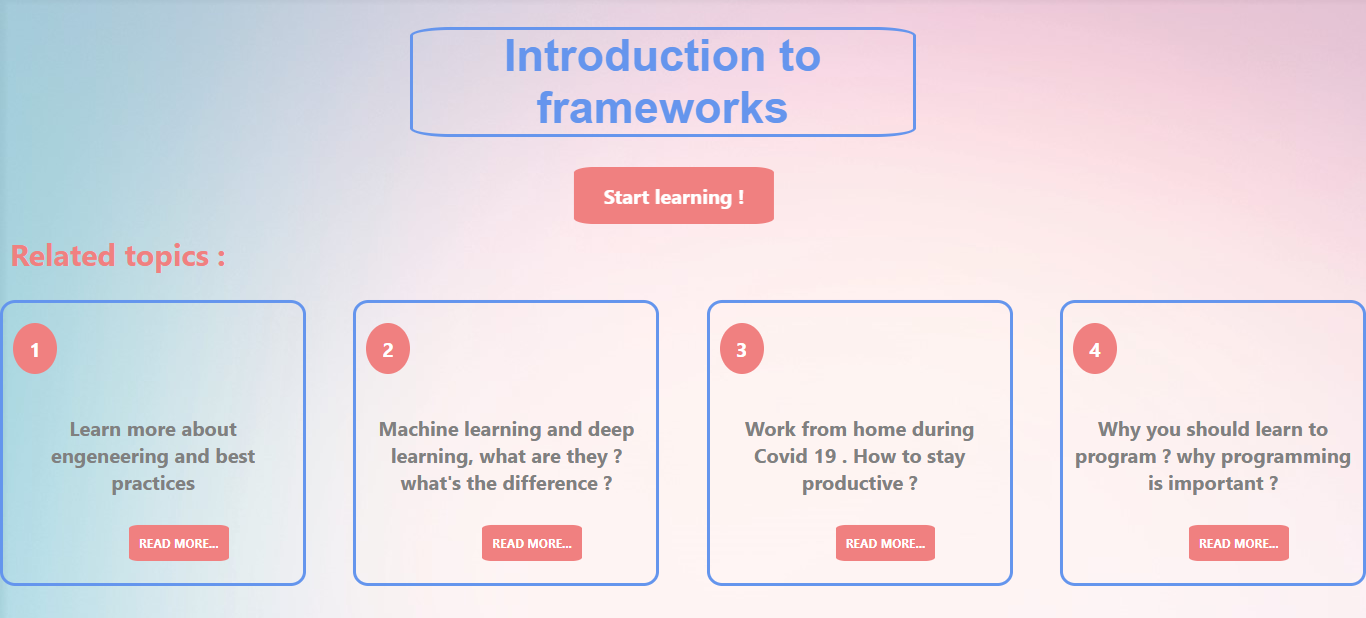 Introduction to frameworks

Start learning !

Related topics :

1

Learn more about engeneering and best practices

READ MORE...

2

Machine learning and deep learning, what are they ? what's the difference ?

READ MORE...

3

Work from home during Covid 19 . How to stay productive ?

READ MORE...

4

Why you should learn to program ? why programming is important ?

READ MORE...